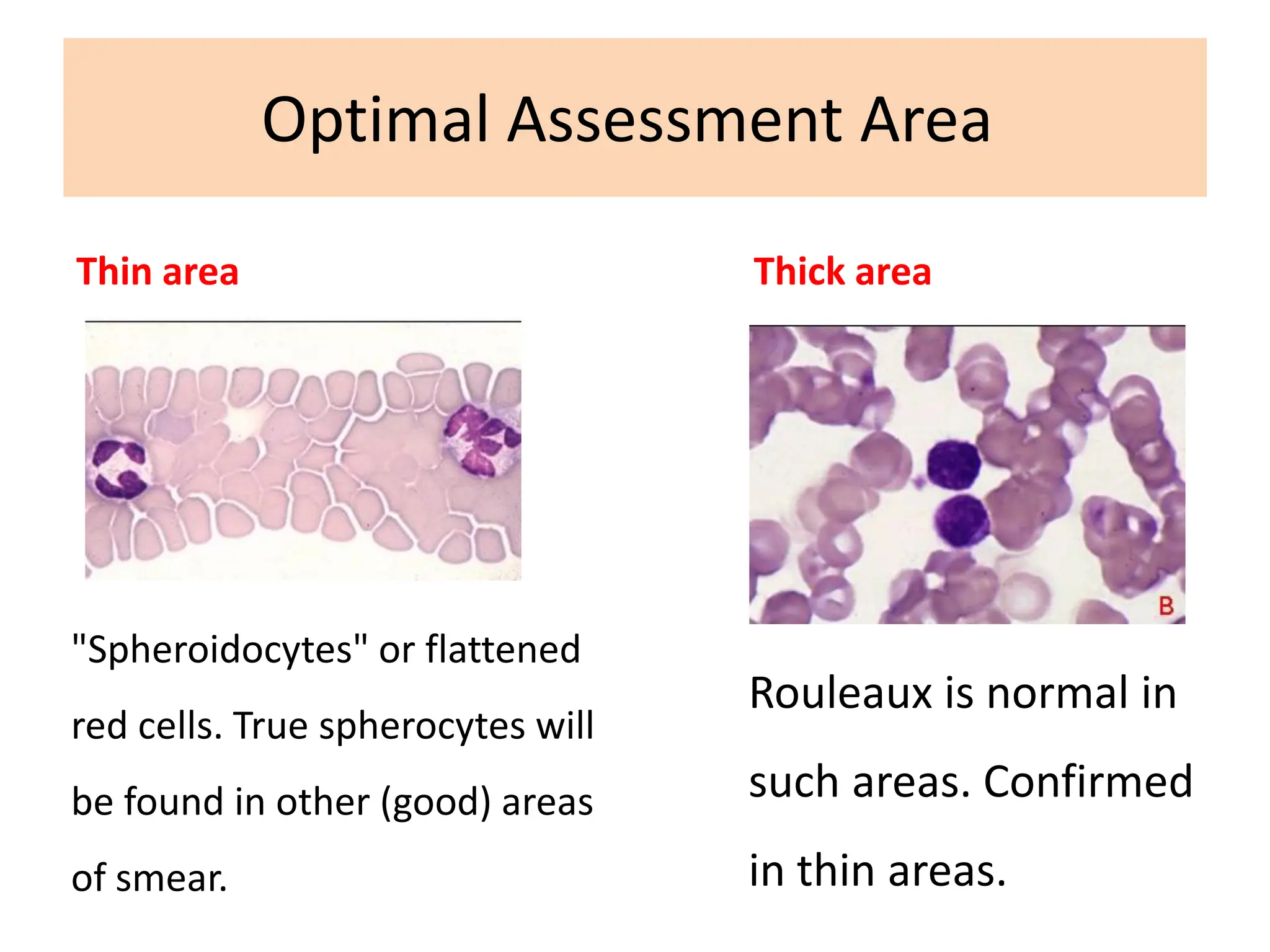 Optimal Assessment Area

Thin area

"Spheroidocytes" or flattened red cells. True spherocytes will be found in other (good) areas of smear.

Thick area

B

Rouleaux is normal in such areas. Confirmed in thin areas.